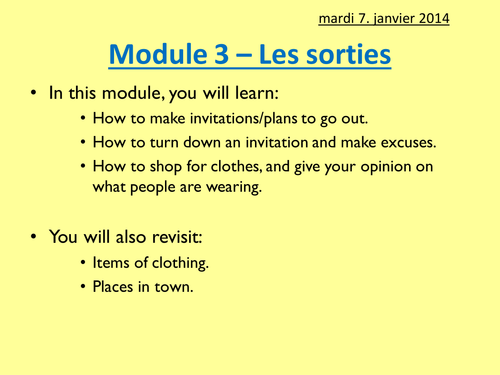 mardi 7. janvier 2014

Module 3 – Les sorties

• In this module, you will learn:
  • How to make invitations/plans to go out.
  • How to turn down an invitation and make excuses.
  • How to shop for clothes, and give your opinion on what people are wearing.

• You will also revisit:
  • Items of clothing.
  • Places in town.